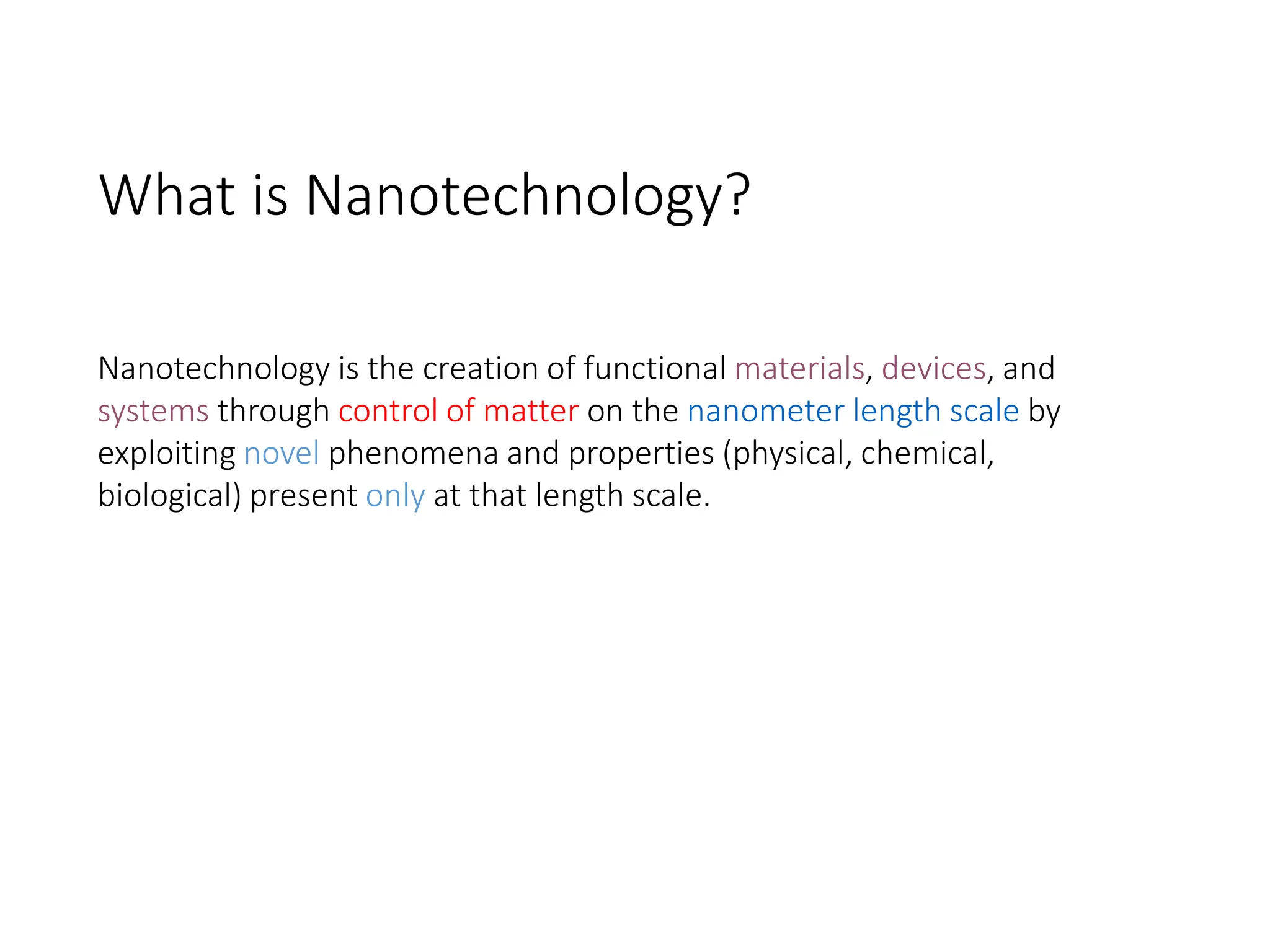 What is Nanotechnology?

Nanotechnology is the creation of functional materials, devices, and systems through control of matter on the nanometer length scale by exploiting novel phenomena and properties (physical, chemical, biological) present only at that length scale.